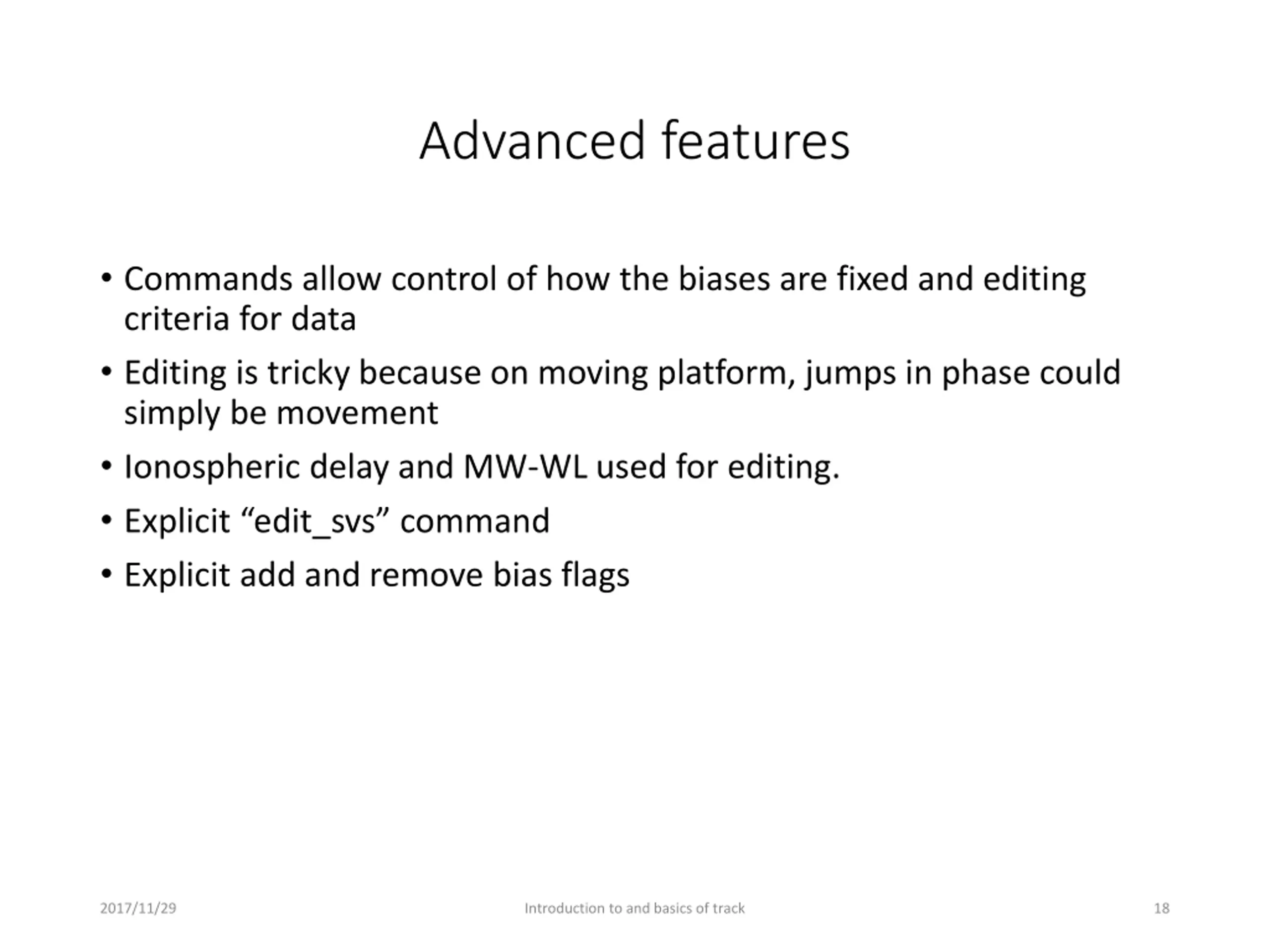 Advanced features

• Commands allow control of how the biases are fixed and editing criteria for data
• Editing is tricky because on moving platform, jumps in phase could simply be movement
• Ionospheric delay and MW-WL used for editing.
• Explicit “edit_svs” command
• Explicit add and remove bias flags

2017/11/29
Introduction to and basics of track
18